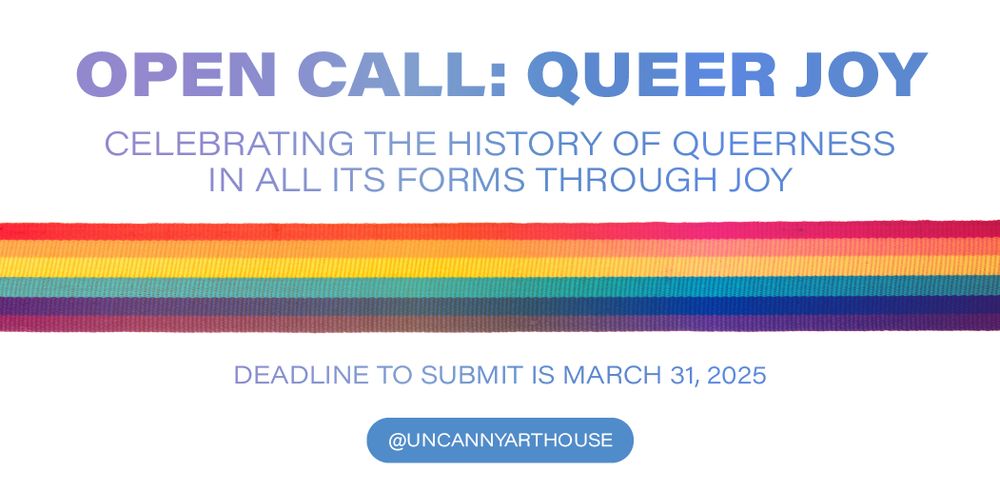 OPEN CALL: QUEER JOY

CELEBRATING THE HISTORY OF QUEERNESS IN ALL ITS FORMS THROUGH JOY

DEADLINE TO SUBMIT IS MARCH 31, 2025

@UNCANNYARTHOUSE